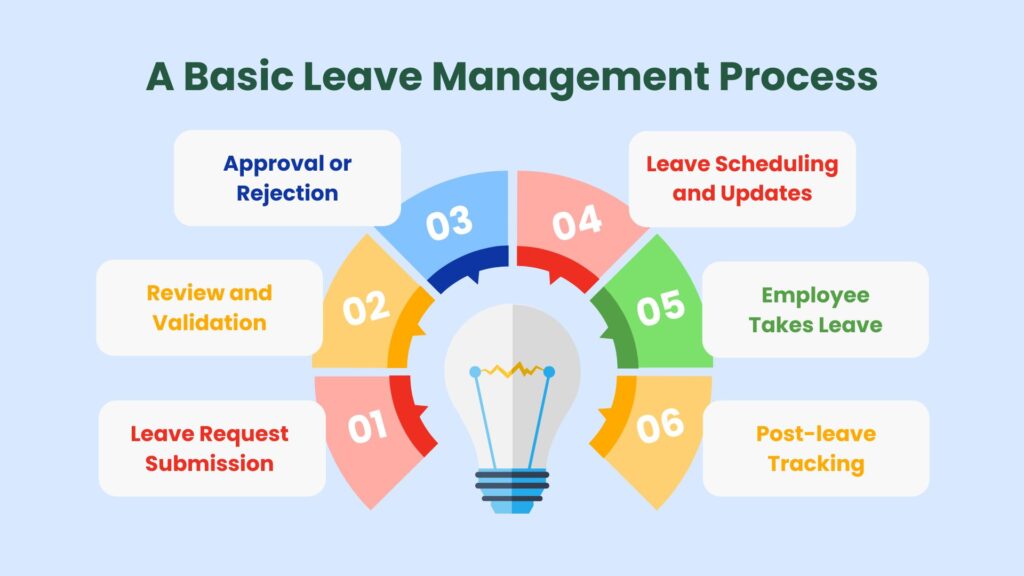 A Basic Leave Management Process

01
Leave Request Submission

02
Review and Validation

03
Approval or Rejection

04
Leave Scheduling and Updates

05
Employee Takes Leave

06
Post-leave Tracking